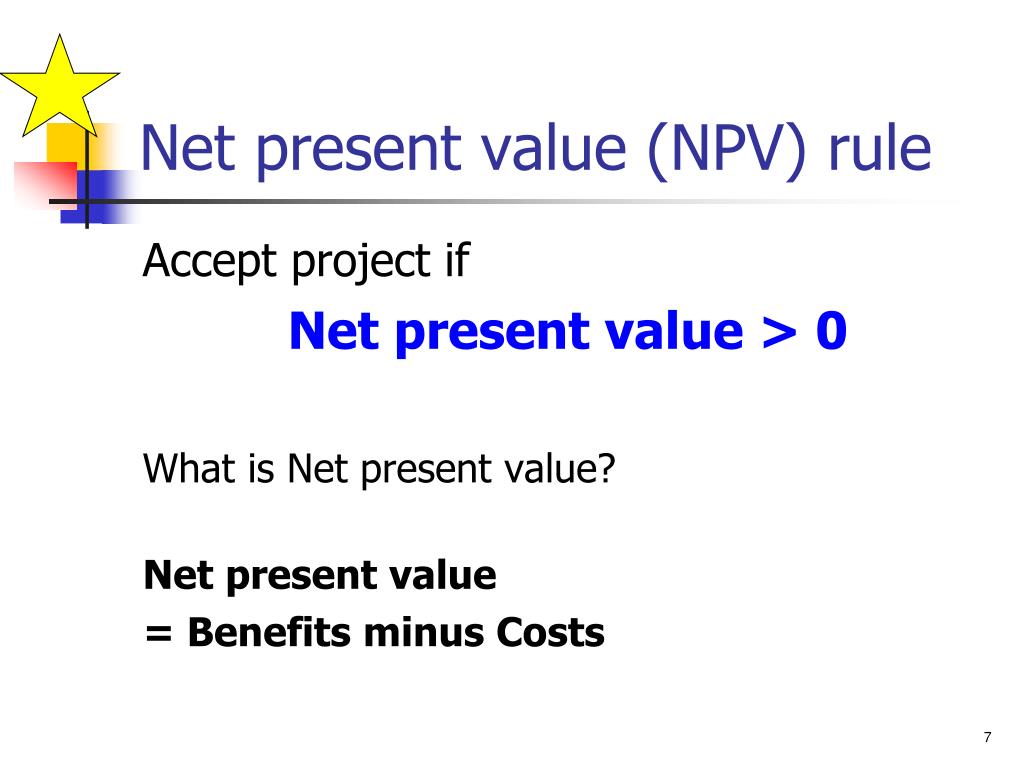 Net present value (NPV) rule

Accept project if

Net present value > 0

What is Net present value?

Net present value
= Benefits minus Costs

7